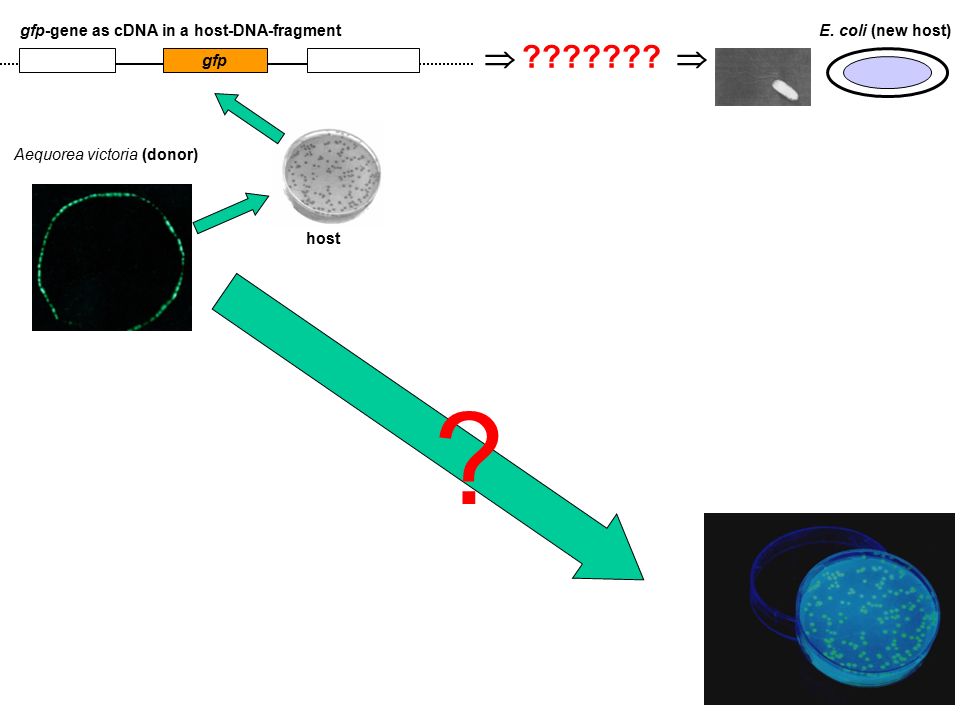 gfp-gene as cDNA in a host-DNA-fragment

E. coli (new host)

gfp

⇒ ??????? ⇒

Aequorea victoria (donor)

host

?